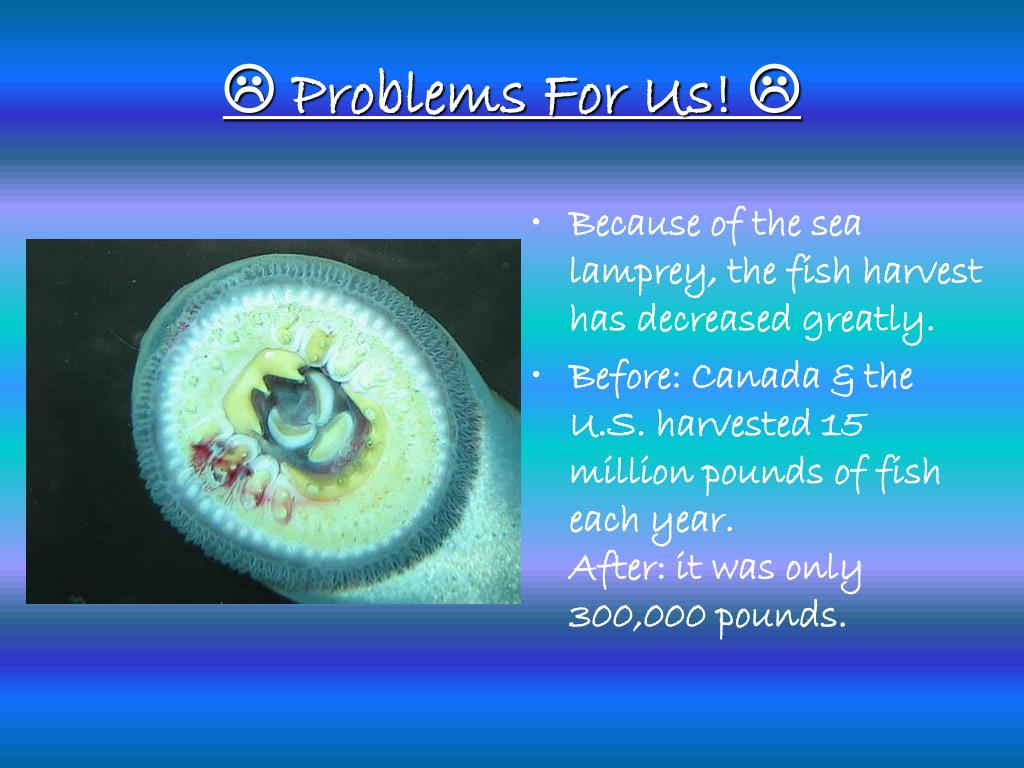 ☹ Problems For Us! ☹

• Because of the sea lamprey, the fish harvest has decreased greatly.

• Before: Canada & the U.S. harvested 15 million pounds of fish each year.
After: it was only 300,000 pounds.